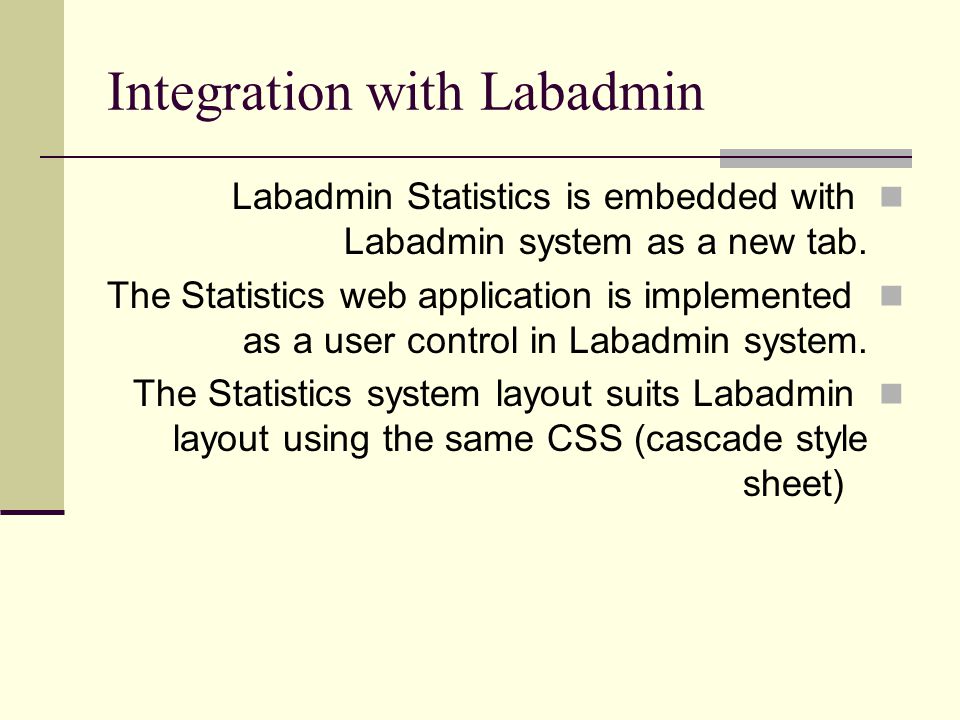 Integration with Labadmin

Labadmin Statistics is embedded with Labadmin system as a new tab.

The Statistics web application is implemented as a user control in Labadmin system.

The Statistics system layout suits Labadmin layout using the same CSS (cascade style sheet)